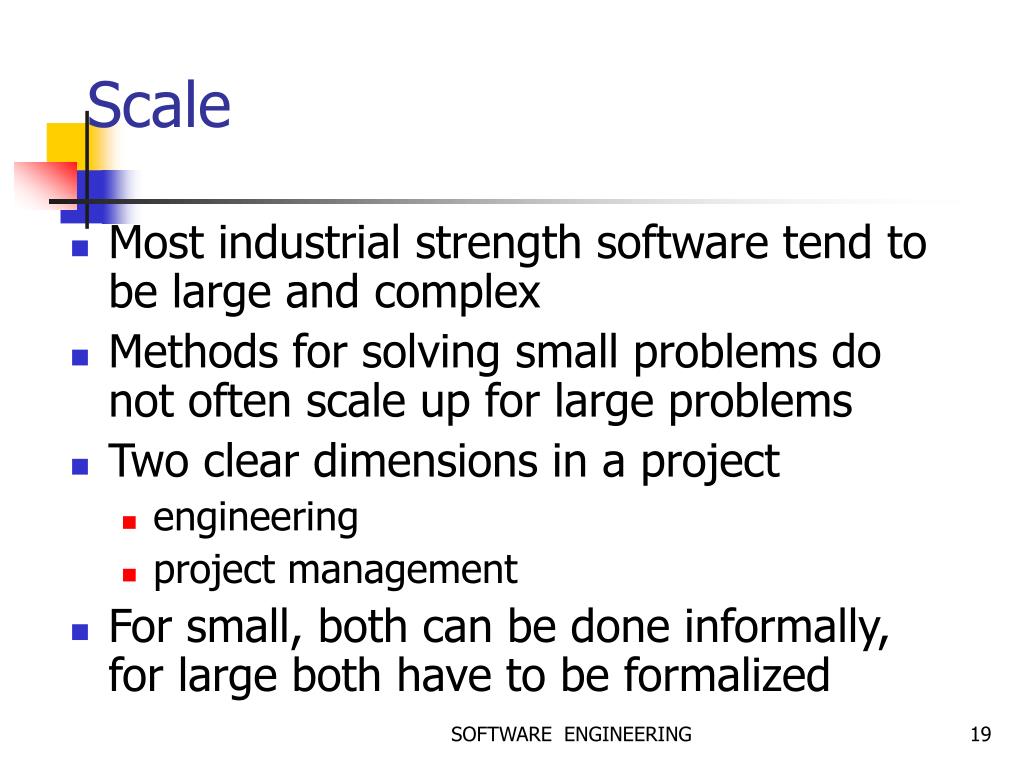 Scale

- Most industrial strength software tend to be large and complex
- Methods for solving small problems do not often scale up for large problems
- Two clear dimensions in a project
  - engineering
  - project management
- For small, both can be done informally, for large both have to be formalized

SOFTWARE ENGINEERING

19